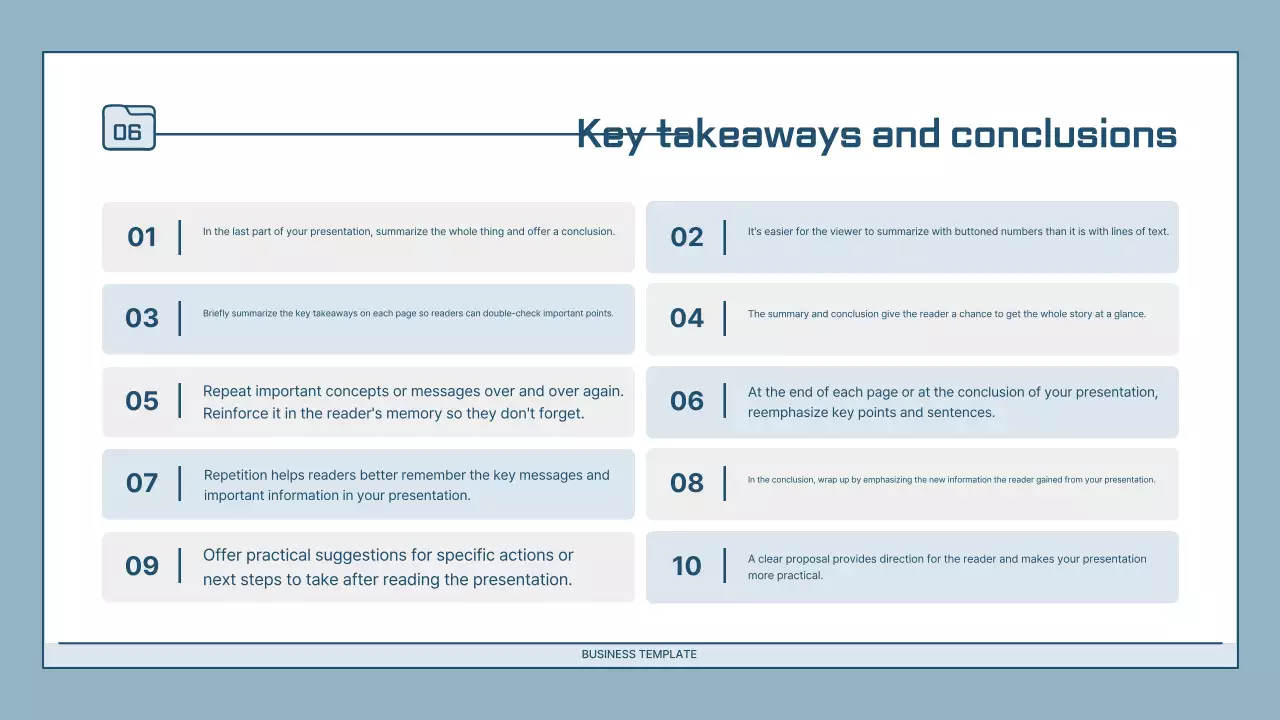 06

Key takeaways and conclusions

01 In the last part of your presentation, summarize the whole thing and offer a conclusion.

02 It's easier for the viewer to summarize with buttoned numbers than it is with lines of text.

03 Briefly summarize the key takeaways on each page so readers can double-check important points.

04 The summary and conclusion give the reader a chance to get the whole story at a glance.

05 Repeat important concepts or messages over and over again. Reinforce it in the reader's memory so they don't forget.

06 At the end of each page or at the conclusion of your presentation, reemphasize key points and sentences.

07 Repetition helps readers better remember the key messages and important information in your presentation.

08 In the conclusion, wrap up by emphasizing the new information the reader gained from your presentation.

09 Offer practical suggestions for specific actions or next steps to take after reading the presentation.

10 A clear proposal provides direction for the reader and makes your presentation more practical.

BUSINESS TEMPLATE